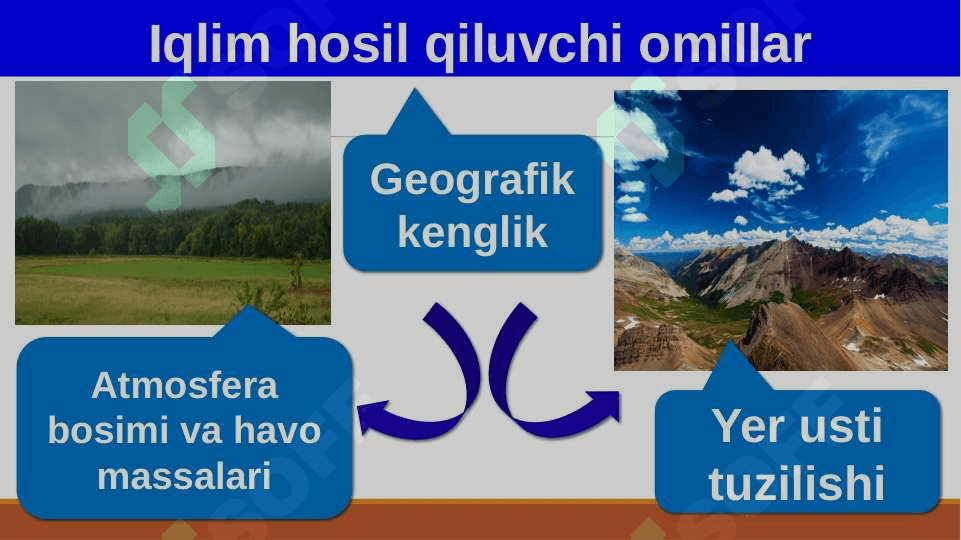 Iqlim hosil qiluvchi omillar

Geografik kenglik

Atmosfera bosimi va havo massalari

Yer usti tuzilishi